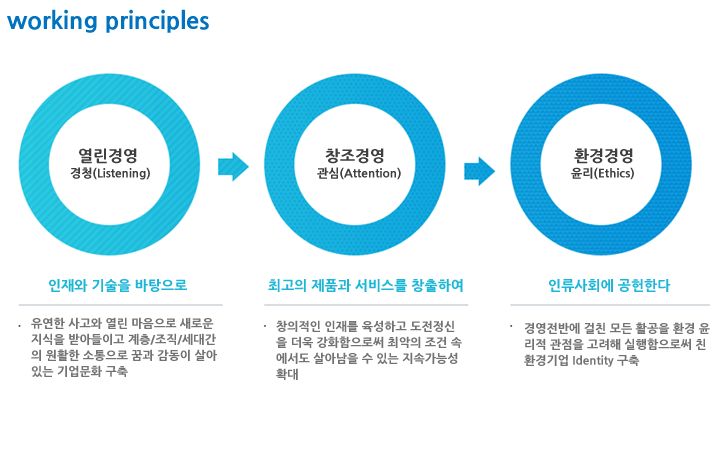 working principles

열린경영
경청(Listening)

창조경영
관심(Attention)

환경경영
윤리(Ethics)

인재와 기술을 바탕으로

· 유연한 사고와 열린 마음으로 새로운 지식을 받아들이고 계층/조직/세대간의 원활한 소통으로 꿈과 감동이 살아있는 기업문화 구축

최고의 제품과 서비스를 창출하여

· 창의적인 인재를 육성하고 도전정신을 더욱 강화함으로써 최악의 조건 속에서도 살아남을 수 있는 지속가능성 확대

인류사회에 공헌한다

· 경영전반에 걸친 모든 활공을 환경 윤리적 관점을 고려해 실행함으로써 친환경기업 Identity 구축